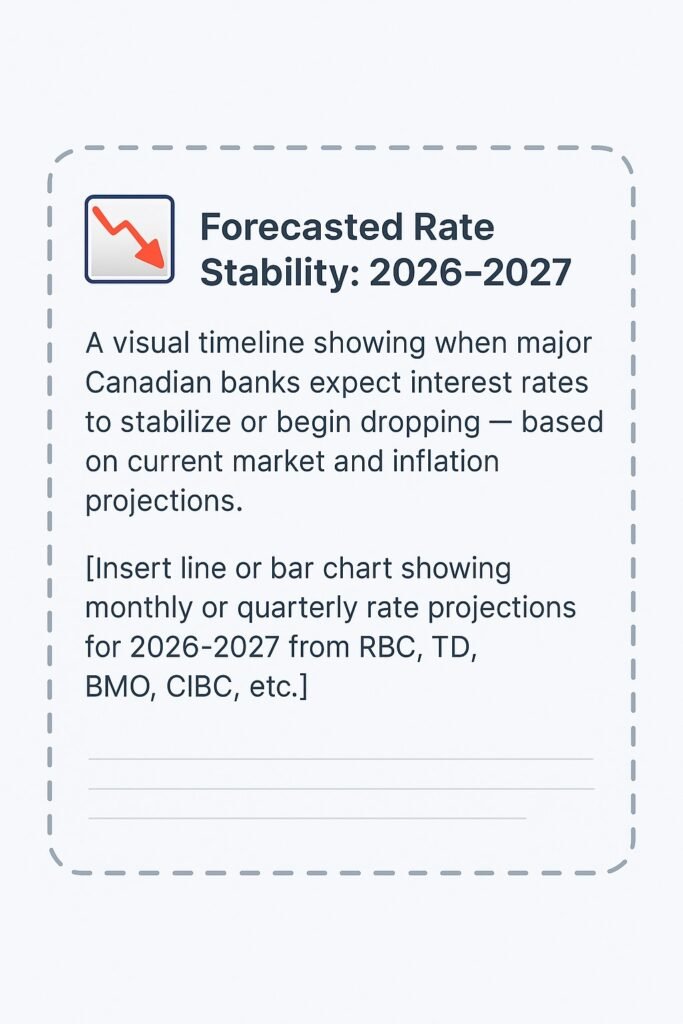 Forecasted Rate Stability: 2026–2027

A visual timeline showing when major Canadian banks expect interest rates to stabilize or begin dropping — based on current market and inflation projections.

[Insert line or bar chart showing monthly or quarterly rate projections for 2026-2027 from RBC, TD, BMO, CIBC, etc.]